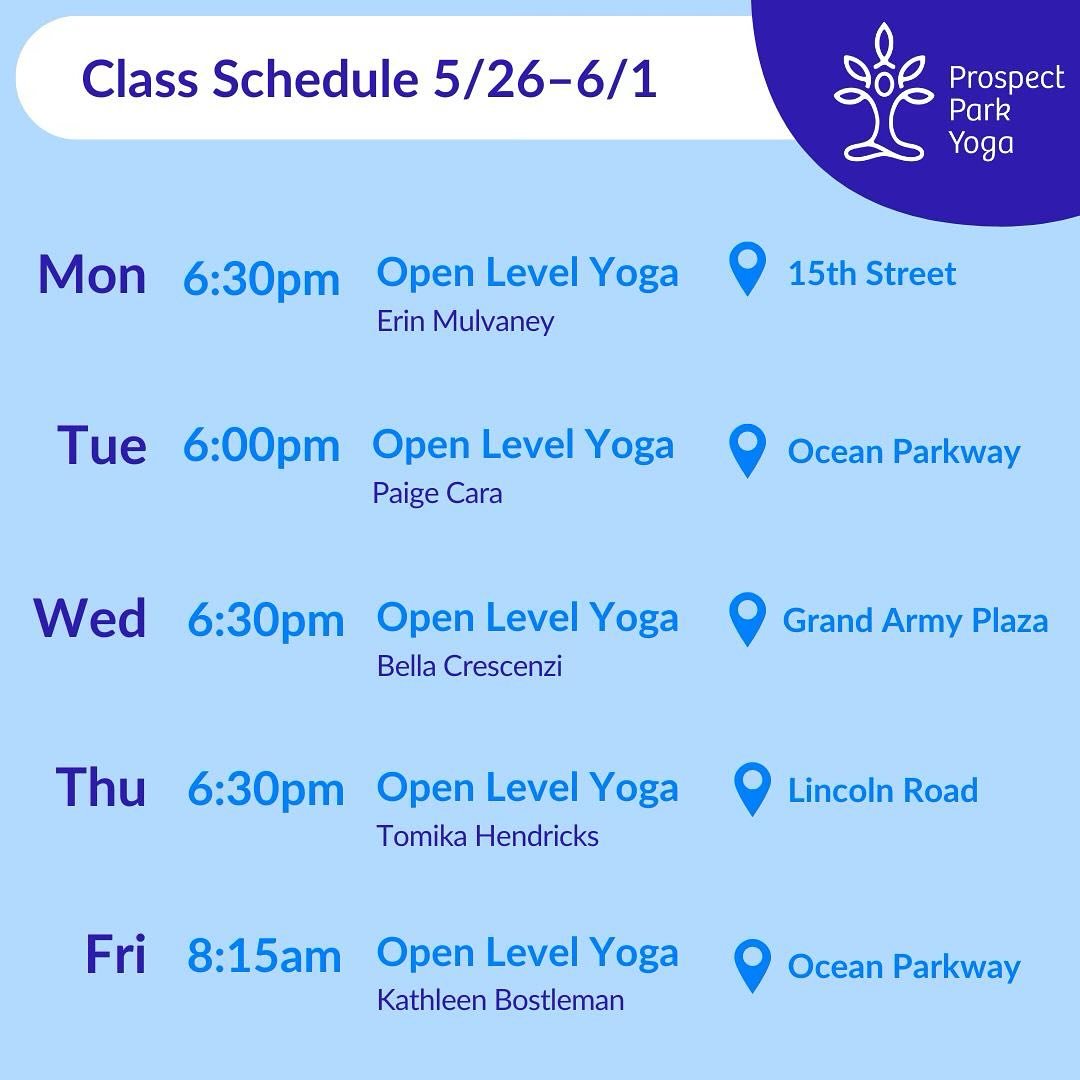 Class Schedule 5/26–6/1

Prospect Park Yoga

Mon 6:30pm Open Level Yoga
Erin Mulvaney
15th Street

Tue 6:00pm Open Level Yoga
Paige Cara
Ocean Parkway

Wed 6:30pm Open Level Yoga
Bella Crescenzi
Grand Army Plaza

Thu 6:30pm Open Level Yoga
Tomika Hendricks
Lincoln Road

Fri 8:15am Open Level Yoga
Kathleen Bostleman
Ocean Parkway